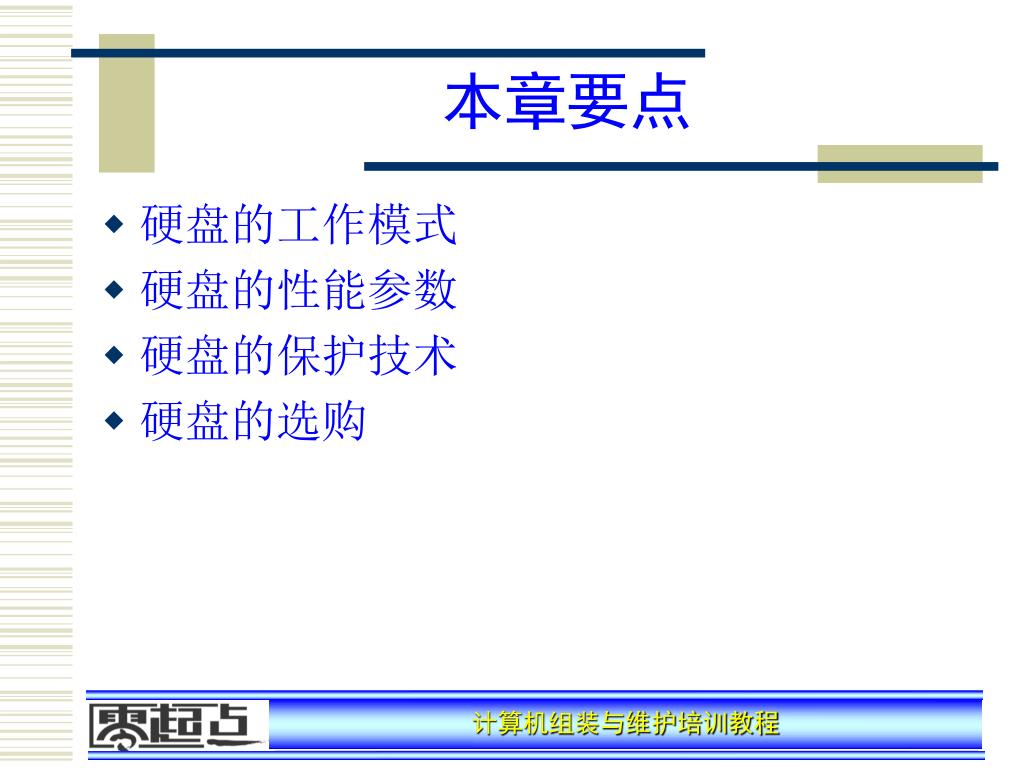 本章要点

◆ 硬盘的工作模式
◆ 硬盘的性能参数
◆ 硬盘的保护技术
◆ 硬盘的选购

零起点

计算机组装与维护培训教程